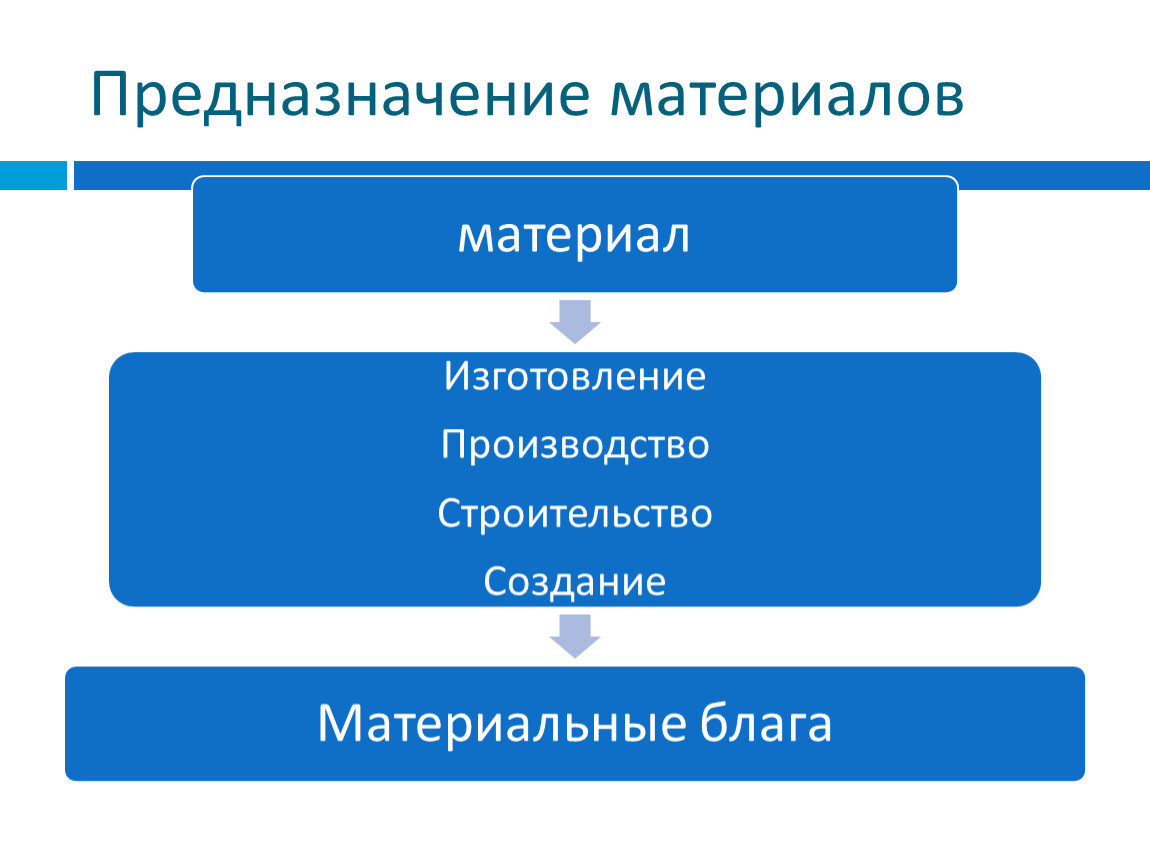 Предназначение материалов

материал

Изготовление

Производство

Строительство

Создание

Материальные блага